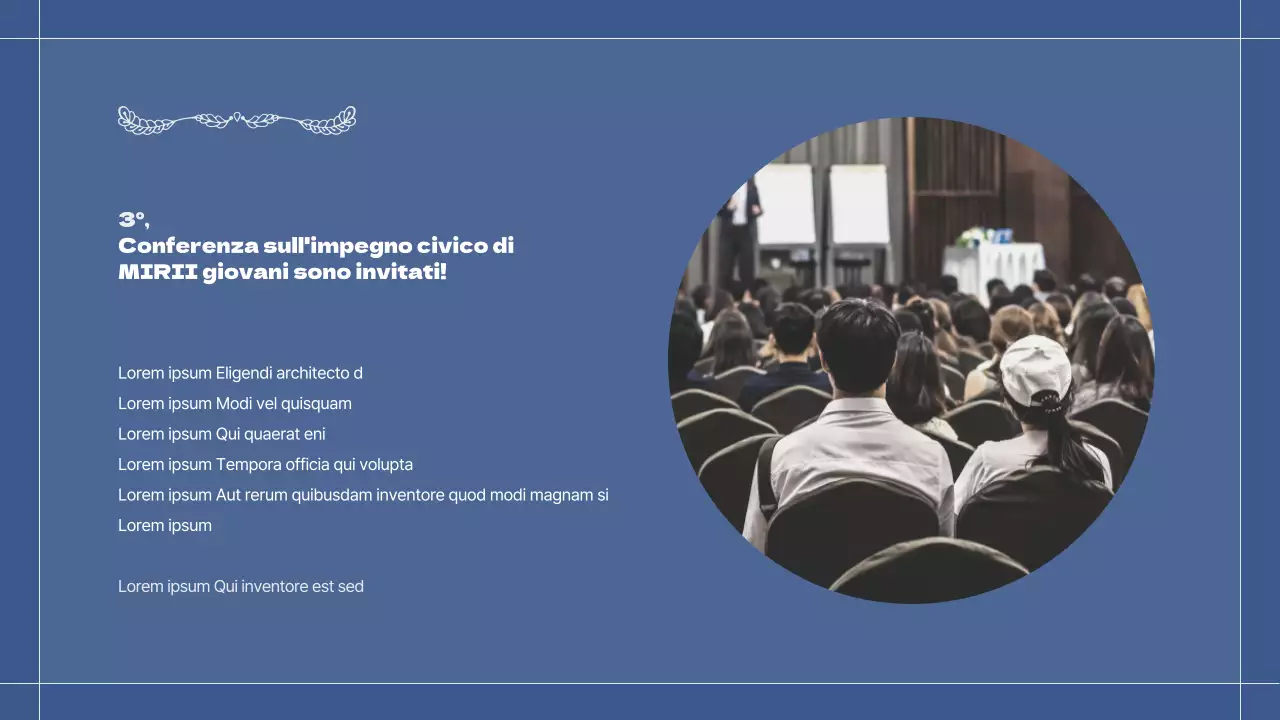 3°,
Conferenza sull'impegno civico di MIRII giovani sono invitati!

Lorem ipsum Eligendi architecto d
Lorem ipsum Modi vel quisquam
Lorem ipsum Qui quaerat eni
Lorem ipsum Tempora officia qui volupta
Lorem ipsum Aut rerum quibusdam inventore quod modi magnam si
Lorem ipsum

Lorem ipsum Qui inventore est sed